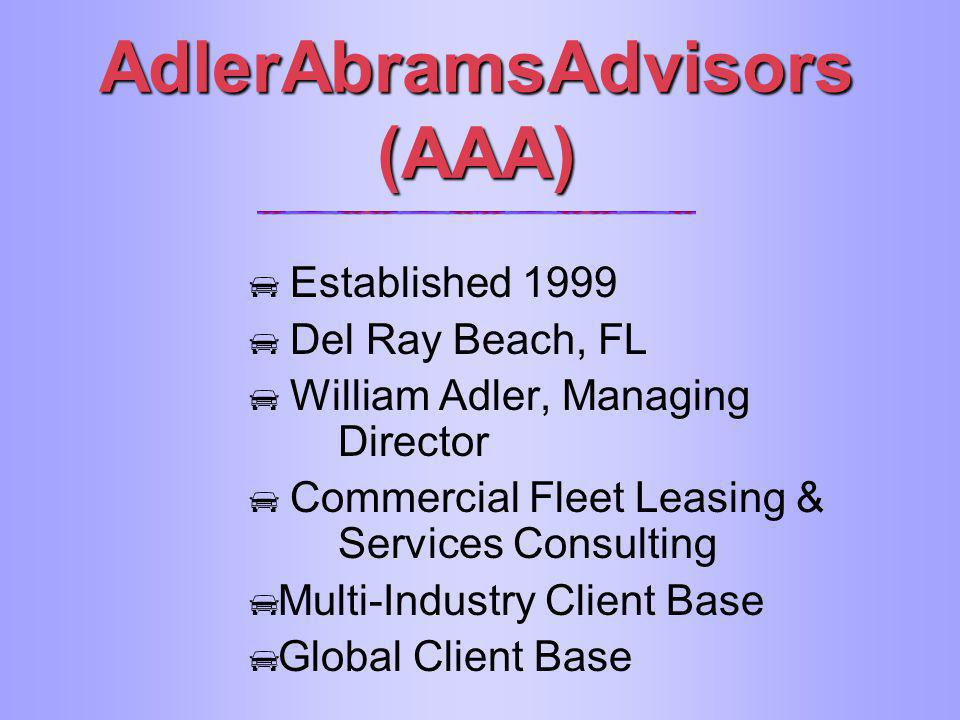 AdlerAbramsAdvisors (AAA)

Established 1999

Del Ray Beach, FL

William Adler, Managing Director

Commercial Fleet Leasing & Services Consulting

Multi-Industry Client Base

Global Client Base